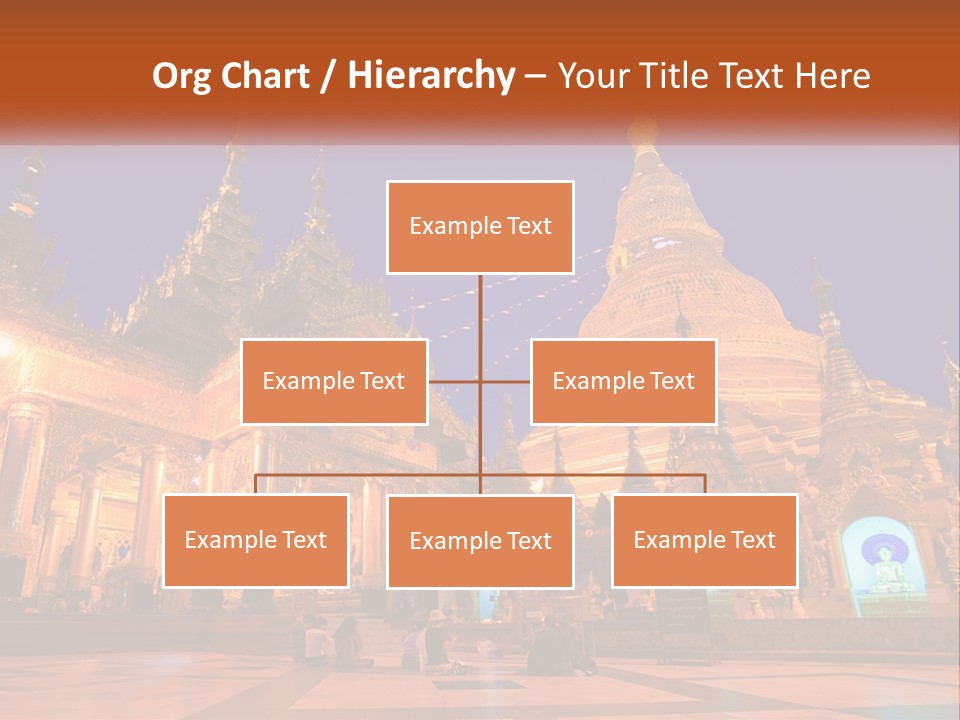 Org Chart / Hierarchy – Your Title Text Here

Example Text

Example Text

Example Text

Example Text

Example Text

Example Text